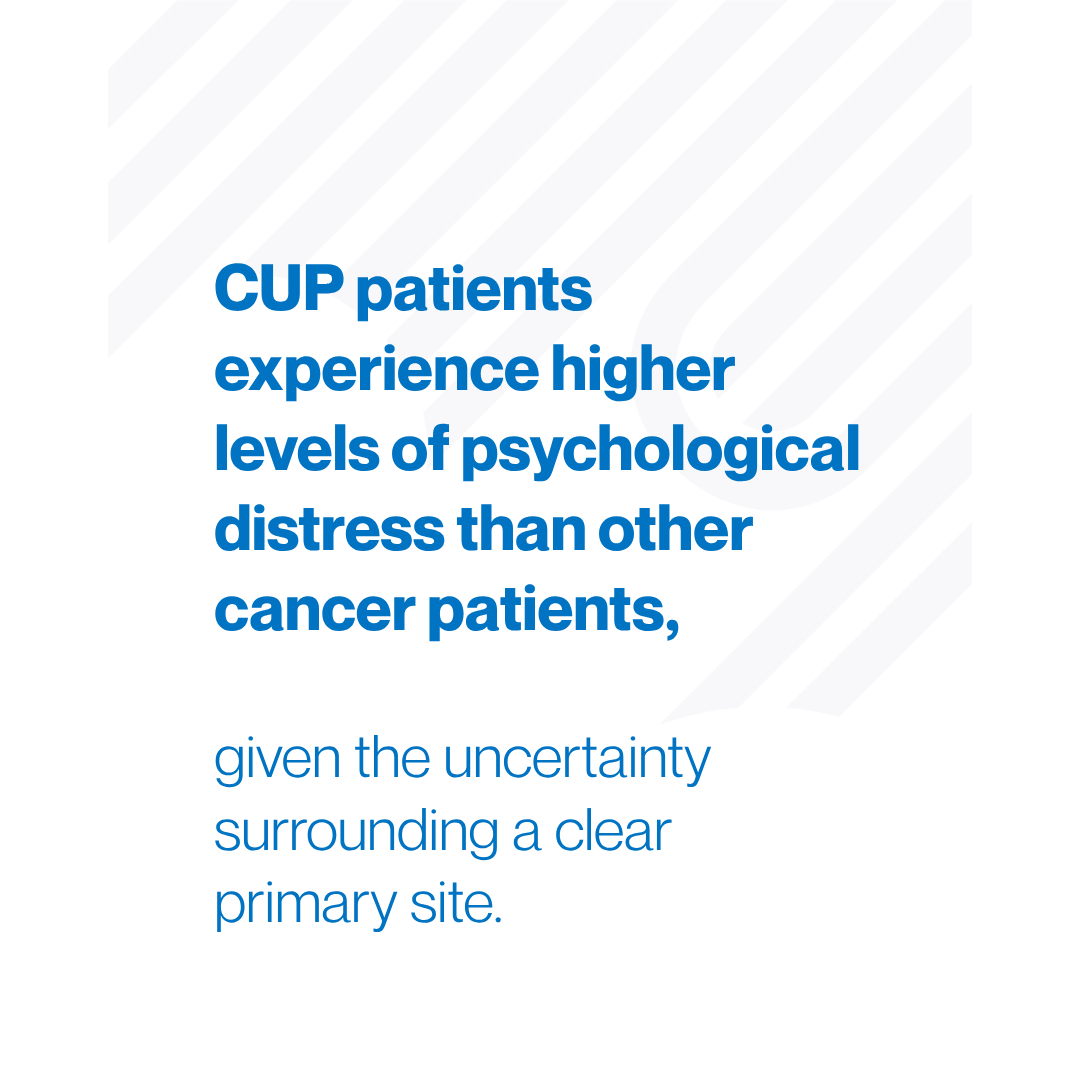 CUP patients experience higher levels of psychological distress than other cancer patients,

given the uncertainty surrounding a clear primary site.